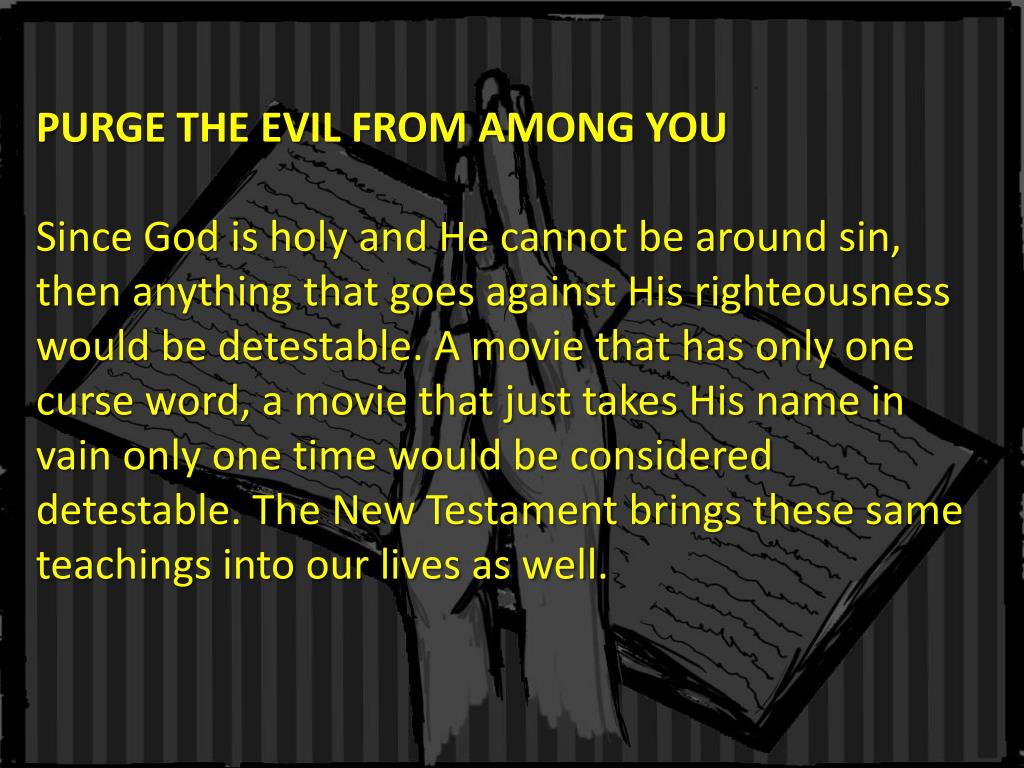 PURGE THE EVIL FROM AMONG YOU

Since God is holy and He cannot be around sin, then anything that goes against His righteousness would be detestable. A movie that has only one curse word, a movie that just takes His name in vain only one time would be considered detestable. The New Testament brings these same teachings into our lives as well.